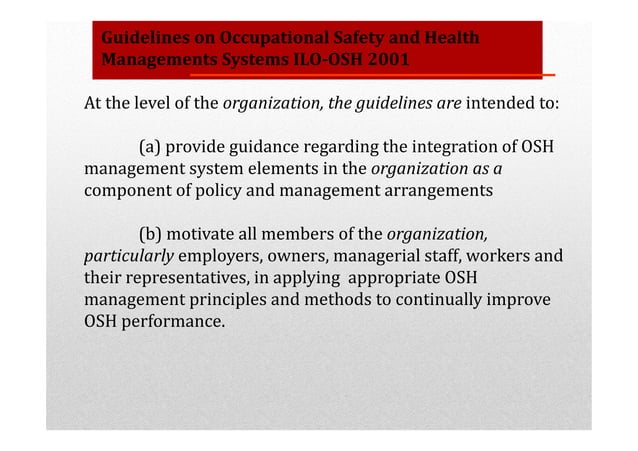 Guidelines on Occupational Safety and Health Managements Systems ILO-OSH 2001

At the level of the organization, the guidelines are intended to:

(a) provide guidance regarding the integration of OSH management system elements in the organization as a component of policy and management arrangements

(b) motivate all members of the organization, particularly employers, owners, managerial staff, workers and their representatives, in applying appropriate OSH management principles and methods to continually improve OSH performance.